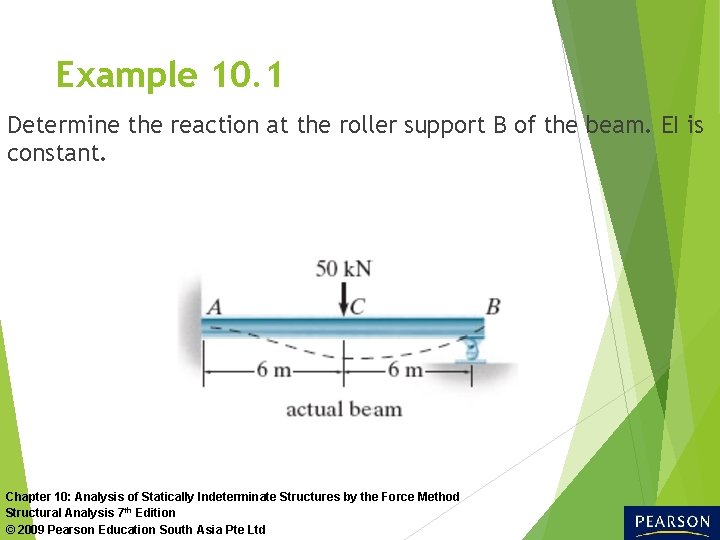 Example 10.1

Determine the reaction at the roller support B of the beam. EI is constant.

50 kN

A

C

B

6 m

6 m

actual beam

Chapter 10: Analysis of Statically Indeterminate Structures by the Force Method
Structural Analysis 7th Edition
© 2009 Pearson Education South Asia Pte Ltd

PEARSON